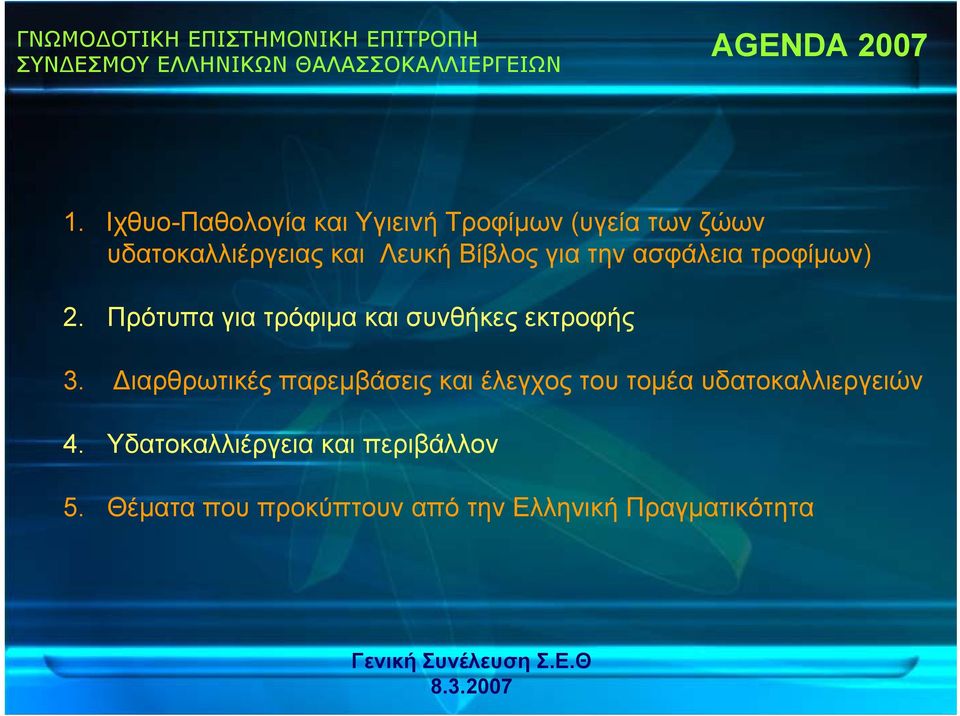 ΓΝΩΜΟΔΟΤΙΚΗ ΕΠΙΣΤΗΜΟΝΙΚΗ ΕΠΙΤΡΟΠΗ
ΣΥΝΔΕΣΜΟΥ ΕΛΛΗΝΙΚΩΝ ΘΑΛΑΣΣΟΚΑΛΛΙΕΡΓΕΙΩΝ

AGENDA 2007

1. Ιχθυο-Παθολογία και Υγιεινή Τροφίμων (υγεία των ζώων υδατοκαλλιέργειας και Λευκή Βίβλος για την ασφάλεια τροφίμων)

2. Πρότυπα για τρόφιμα και συνθήκες εκτροφής

3. Διαρθρωτικές παρεμβάσεις και έλεγχος του τομέα υδατοκαλλιεργειών

4. Υδατοκαλλιέργεια και περιβάλλον

5. Θέματα που προκύπτουν από την Ελληνική Πραγματικότητα

Γενική Συνέλευση Σ.Ε.Θ
8.3.2007